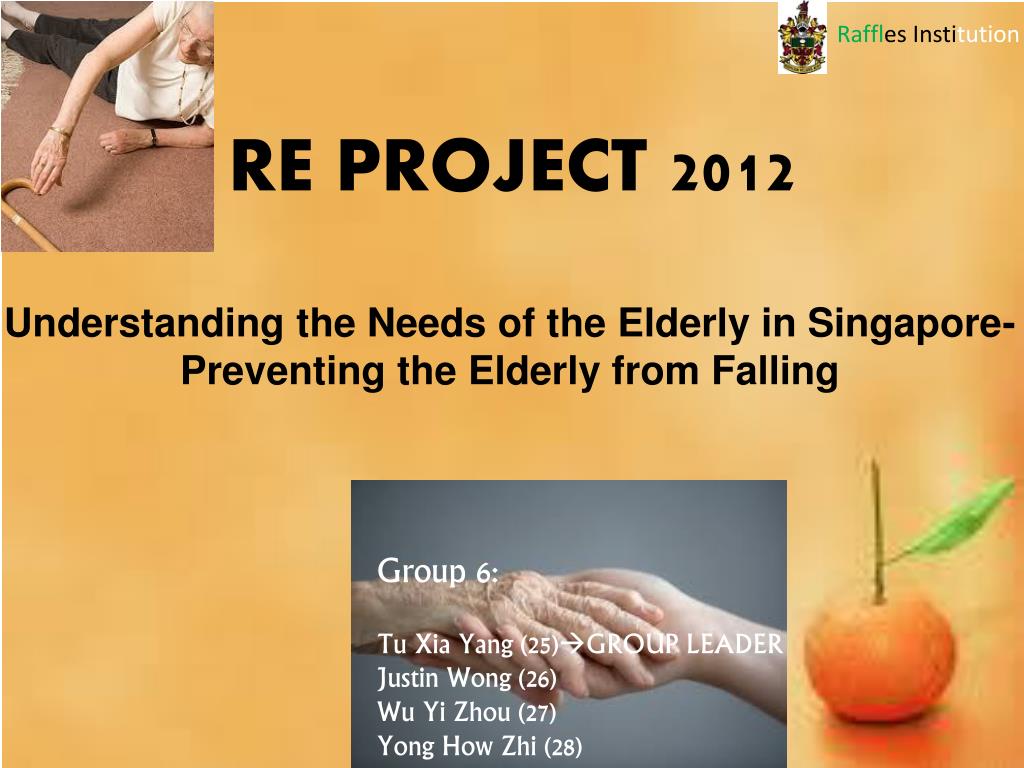 Raffles Institution

RE PROJECT 2012

Understanding the Needs of the Elderly in Singapore- Preventing the Elderly from Falling

Group 6:

Tu Xia Yang (25)→GROUP LEADER
Justin Wong (26)
Wu Yi Zhou (27)
Yong How Zhi (28)